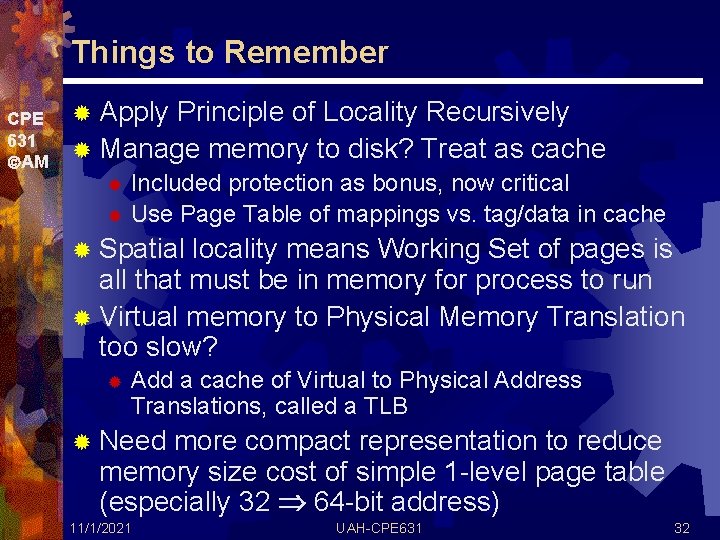 Things to Remember

CPE 631 ©AM

Apply Principle of Locality Recursively

Manage memory to disk? Treat as cache

Included protection as bonus, now critical

Use Page Table of mappings vs. tag/data in cache

Spatial locality means Working Set of pages is all that must be in memory for process to run

Virtual memory to Physical Memory Translation too slow?

Add a cache of Virtual to Physical Address Translations, called a TLB

Need more compact representation to reduce memory size cost of simple 1-level page table (especially 32 $\Rightarrow$ 64-bit address)

11/1/2021 UAH-CPE631 32